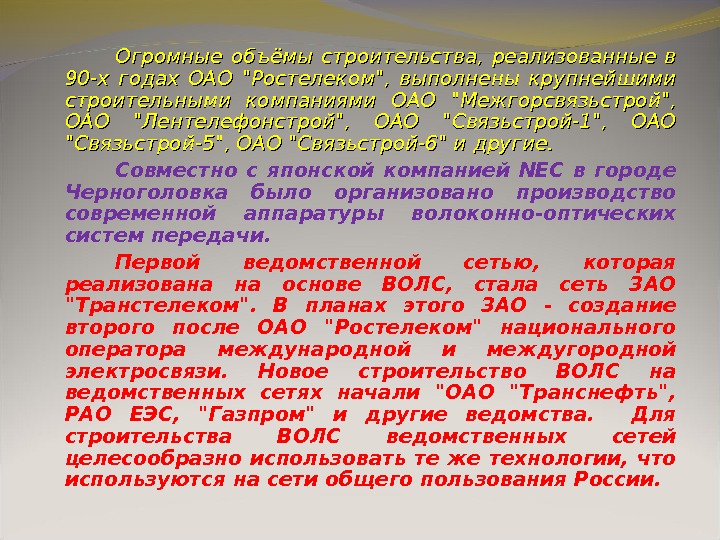 Огромные объёмы строительства, реализованные в 90-х годах ОАО "Ростелеком", выполнены крупнейшими строительными компаниями ОАО "Межгорсвязьстрой", ОАО "Лентелефонстрой", ОАО "Связьстрой-1", ОАО "Связьстрой-5", ОАО "Связьстрой-6" и другие.

Совместно с японской компанией NEC в городе Черноголовка было организовано производство современной аппаратуры волоконно-оптических систем передачи.

Первой ведомственной сетью, которая реализована на основе ВОЛС, стала сеть ЗАО "Транстелеком". В планах этого ЗАО - создание второго после ОАО "Ростелеком" национального оператора международной и междугородной электросвязи. Новое строительство ВОЛС на ведомственных сетях начали "ОАО "Транснефть", РАО ЕЭС, "Газпром" и другие ведомства. Для строительства ВОЛС ведомственных сетей целесообразно использовать те же технологии, что используются на сети общего пользования России.